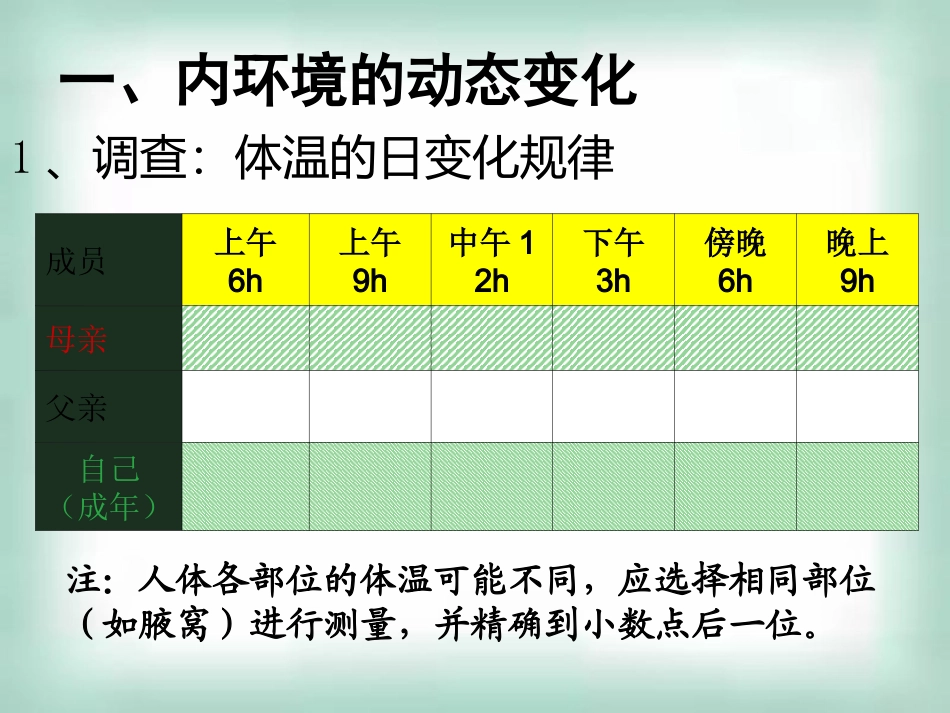 一、内环境的动态变化

1、调查：体温的日变化规律

| 成员 | 上午 6h | 上午 9h | 中午 12h | 下午 3h | 傍晚 6h | 晚上 9h |
|---|---|---|---|---|---|---|
| 母亲 | | | | | | |
| 父亲 | | | | | | |
| 自己（成年） | | | | | | |

注：人体各部位的体温可能不同，应选择相同部位（如腋窝）进行测量，并精确到小数点后一位。